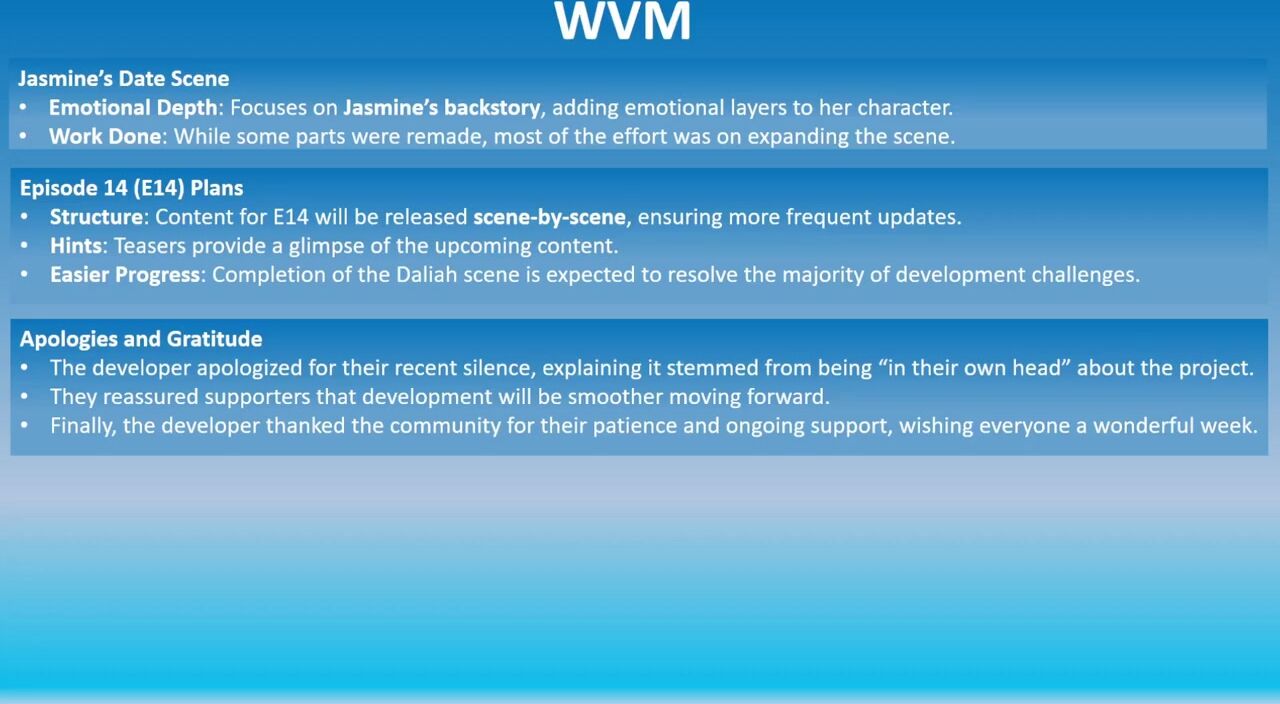 WVM

Jasmine's Date Scene
• Emotional Depth: Focuses on Jasmine's backstory, adding emotional layers to her character.
• Work Done: While some parts were remade, most of the effort was on expanding the scene.

Episode 14 (E14) Plans
• Structure: Content for E14 will be released scene-by-scene, ensuring more frequent updates.
• Hints: Teasers provide a glimpse of the upcoming content.
• Easier Progress: Completion of the Daliah scene is expected to resolve the majority of development challenges.

Apologies and Gratitude
• The developer apologized for their recent silence, explaining it stemmed from being "in their own head" about the project.
• They reassured supporters that development will be smoother moving forward.
• Finally, the developer thanked the community for their patience and ongoing support, wishing everyone a wonderful week.